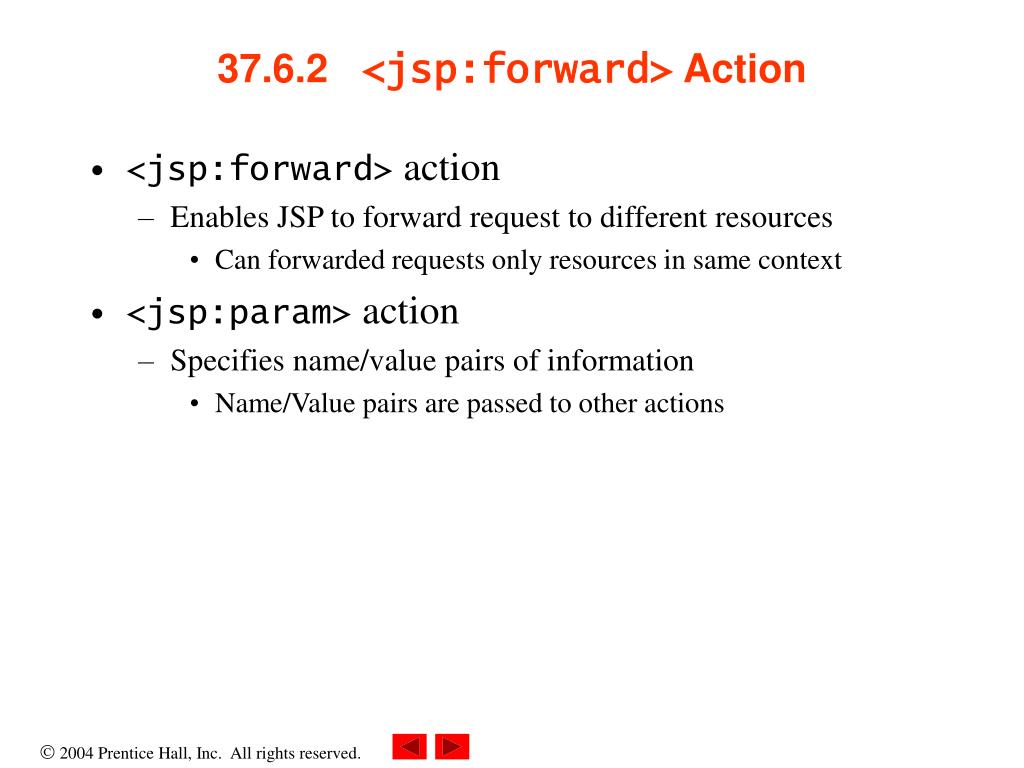 37.6.2 <jsp:forward> Action

• <jsp:forward> action
– Enables JSP to forward request to different resources
• Can forwarded requests only resources in same context

• <jsp:param> action
– Specifies name/value pairs of information
• Name/Value pairs are passed to other actions

© 2004 Prentice Hall, Inc. All rights reserved.